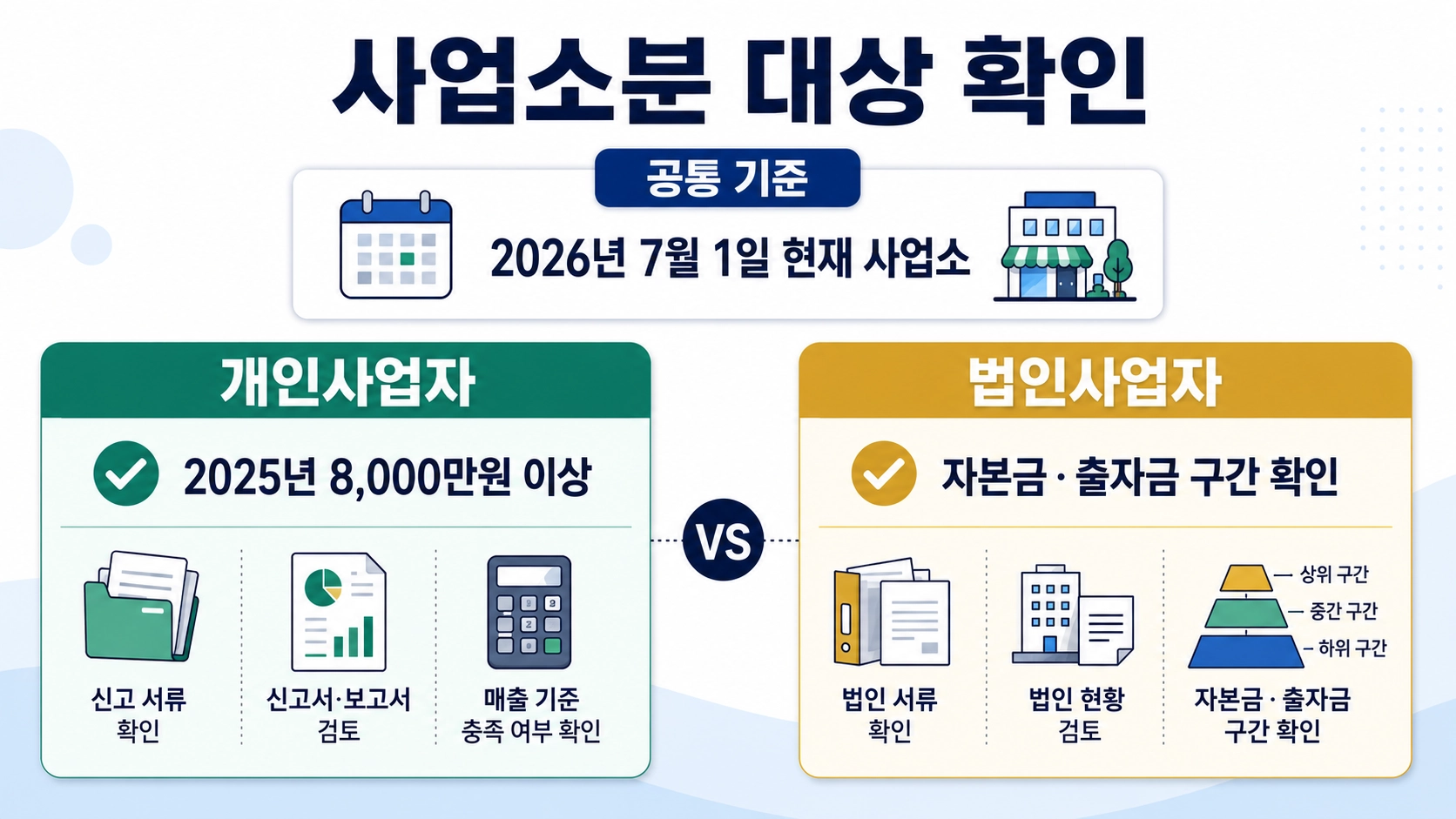 사업소분 대상 확인

공통 기준

2026년 7월 1일 현재 사업소

개인사업자

2025년 8,000만원 이상

신고 서류 확인

신고서·보고서 검토

매출 기준 충족 여부 확인

VS

법인사업자

자본금 · 출자금 구간 확인

법인 서류 확인

법인 현황 검토

상위 구간
중간 구간
하위 구간

자본금 · 출자금 구간 확인